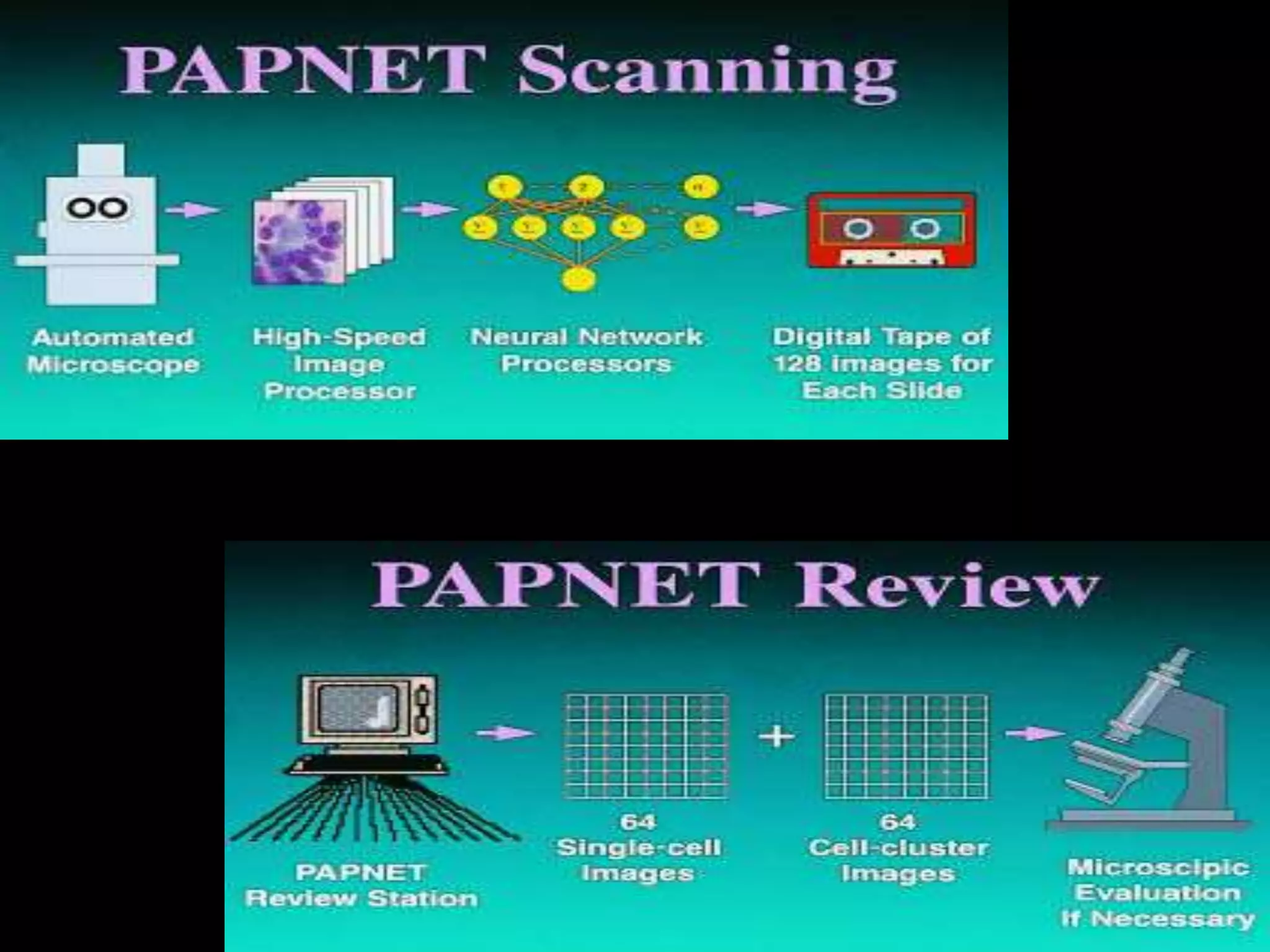 PAPNET Scanning

Automated Microscope

High-Speed Image Processor

Neural Network Processors

Digital Tape of 128 images for Each Slide

PAPNET Review

PAPNET Review Station

64 Single-cell Images

+

64 Cell-cluster Images

Microscipic Evaluation If Necessary